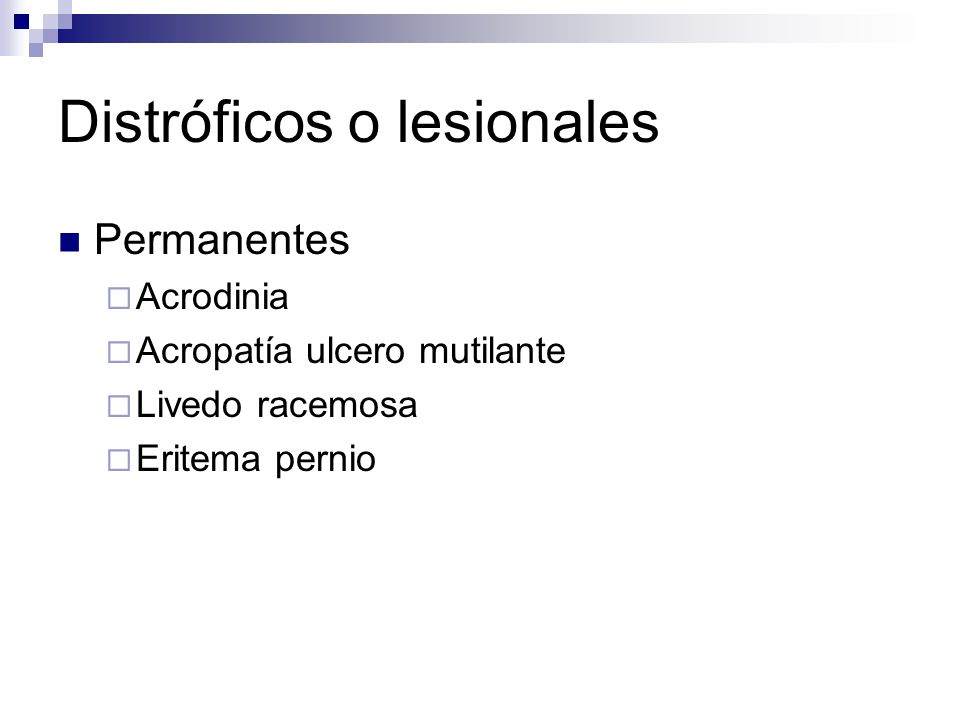 Distróficos o lesionales

Permanentes

Acrodinia

Acropatía ulcero mutilante

Livedo racemosa

Eritema pernio